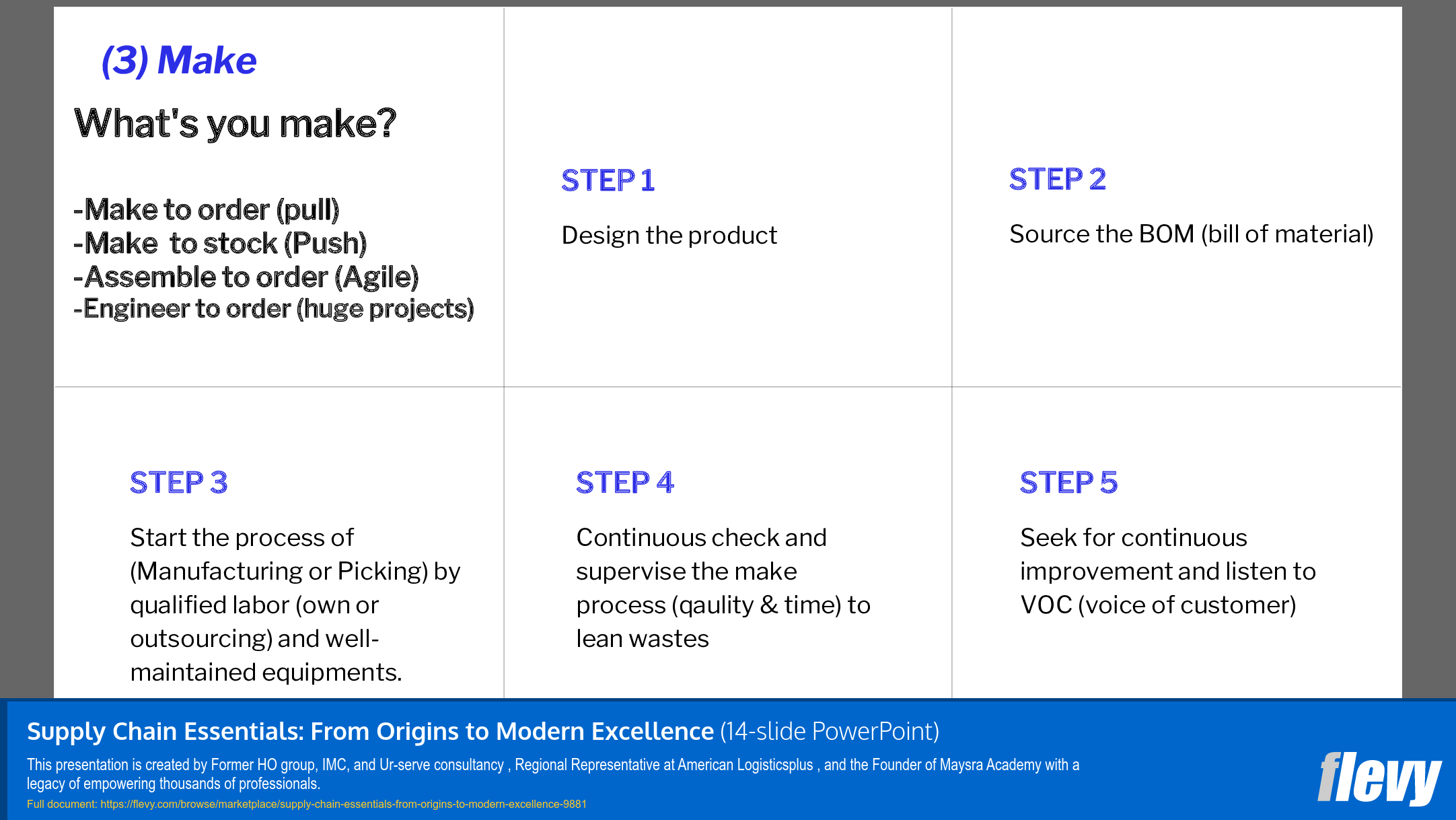 (3) Make

What's you make?

-Make to order (pull)
-Make  to stock (Push)
-Assemble to order (Agile)
-Engineer to order (huge projects)

STEP 1

Design the product

STEP 2

Source the BOM (bill of material)

STEP 3

Start the process of (Manufacturing or Picking) by qualified labor (own or outsourcing) and well-maintained equipments.

STEP 4

Continuous check and supervise the make process (qaulity & time) to lean wastes

STEP 5

Seek for continuous improvement and listen to VOC (voice of customer)

Supply Chain Essentials: From Origins to Modern Excellence (14-slide PowerPoint)

This presentation is created by Former HO group, IMC, and Ur-serve consultancy , Regional Representative at American Logisticsplus , and the Founder of Maysra Academy with a legacy of empowering thousands of professionals.

Full document: https://flevy.com/browse/marketplace/supply-chain-essentials-from-origins-to-modern-excellence-9881

flevy